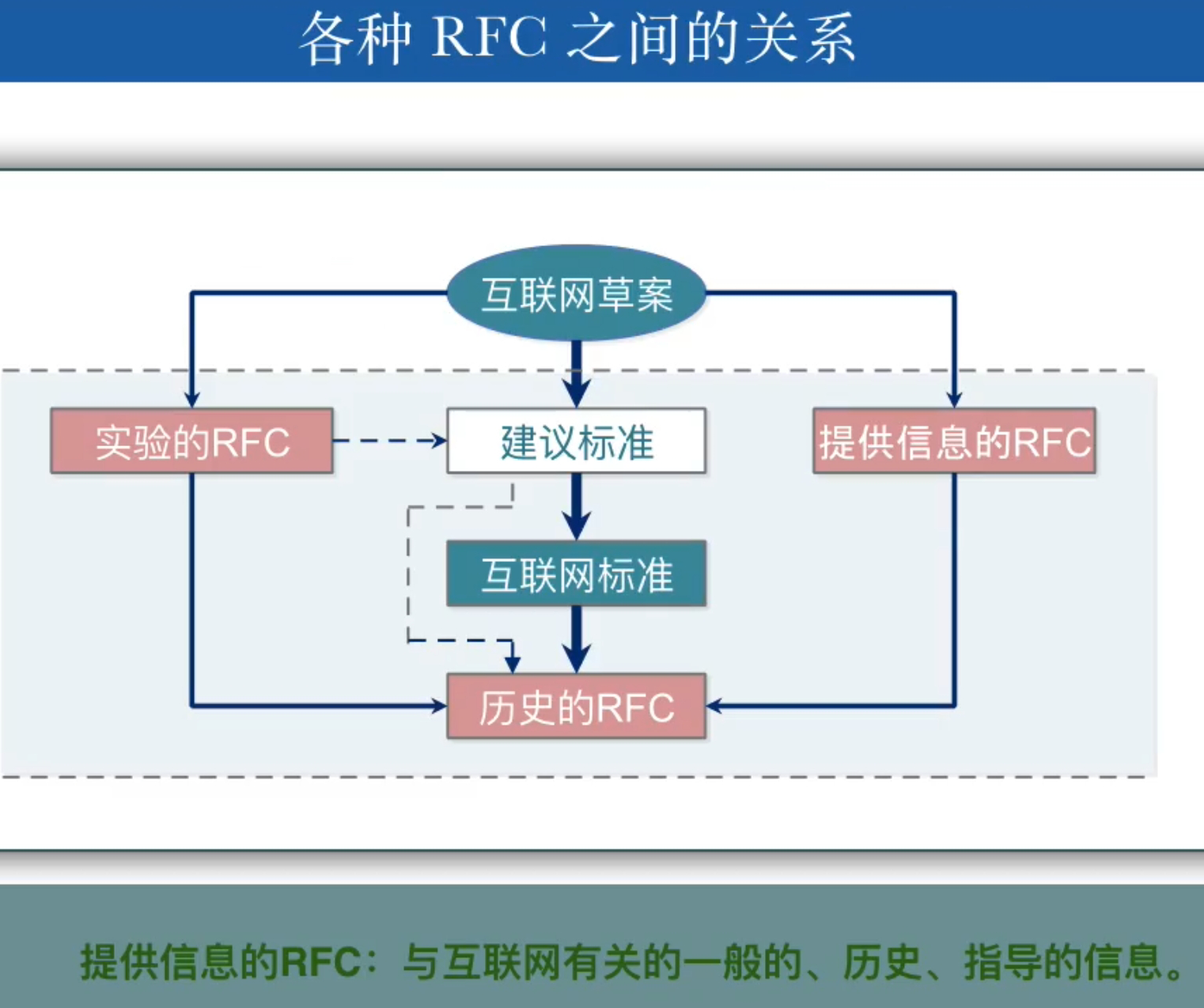 各种 RFC 之间的关系

互联网草案

实验的RFC

建议标准

提供信息的RFC

互联网标准

历史的RFC

提供信息的RFC：与互联网有关的一般的、历史、指导的信息。